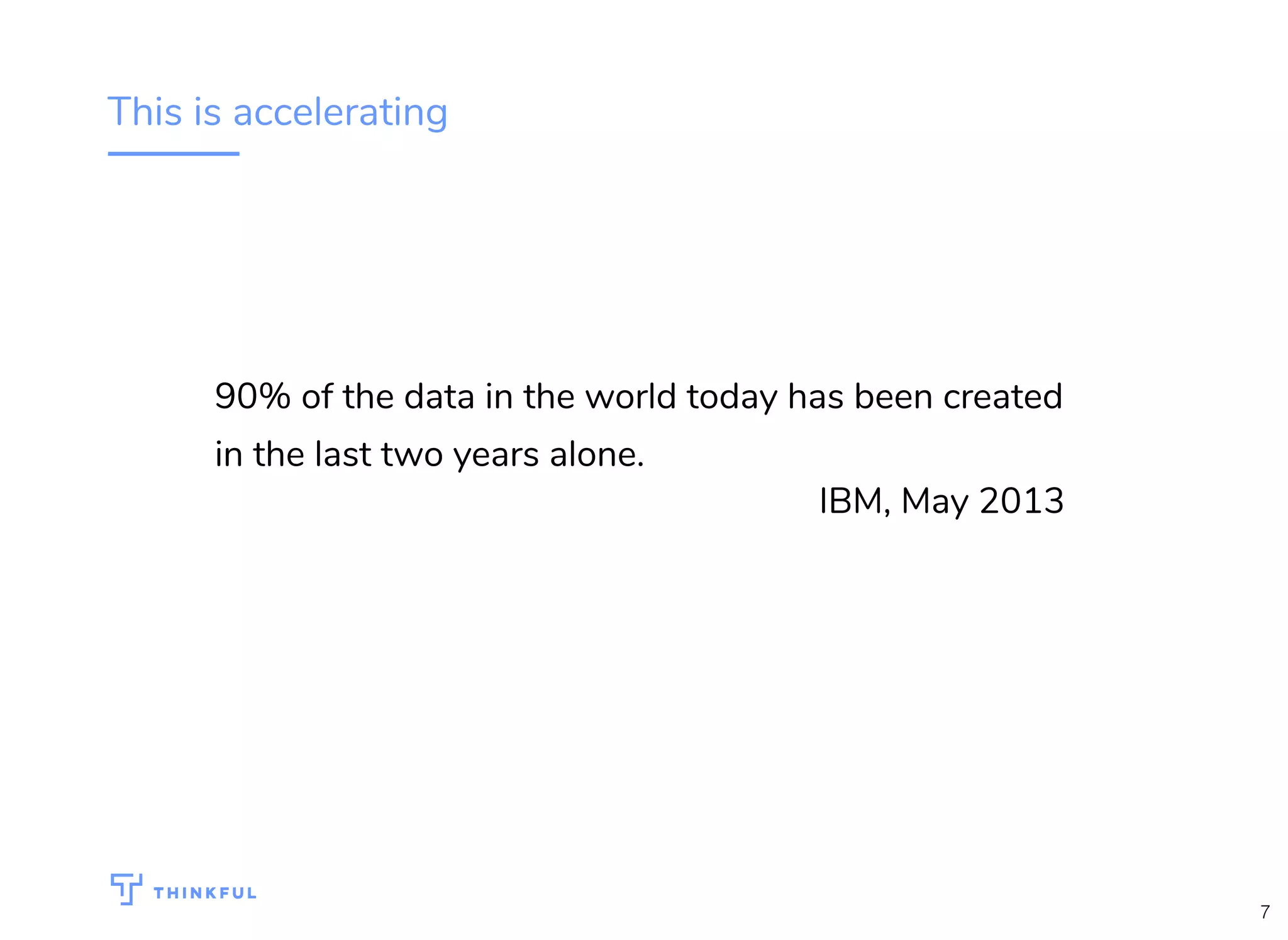 This is accelerating

90% of the data in the world today has been created in the last two years alone.

IBM, May 2013

THINKFUL

7